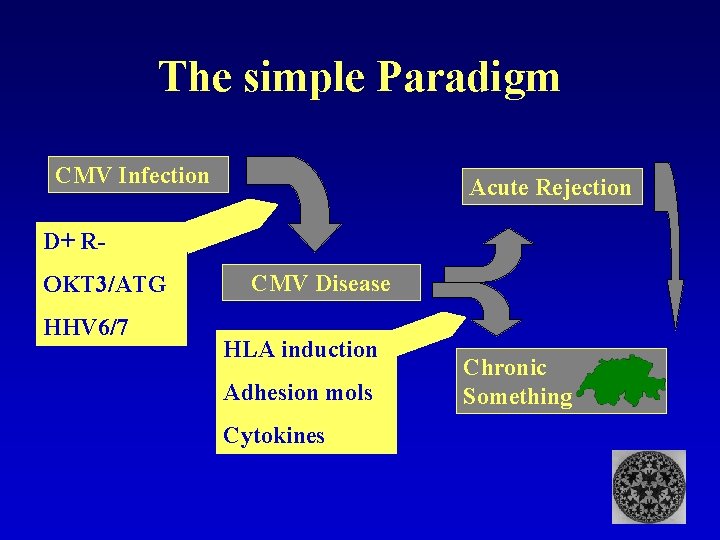 The simple Paradigm

CMV Infection

D+ R-

OKT3/ATG

HHV6/7

CMV Disease

HLA induction

Adhesion mols

Cytokines

Acute Rejection

Chronic Something